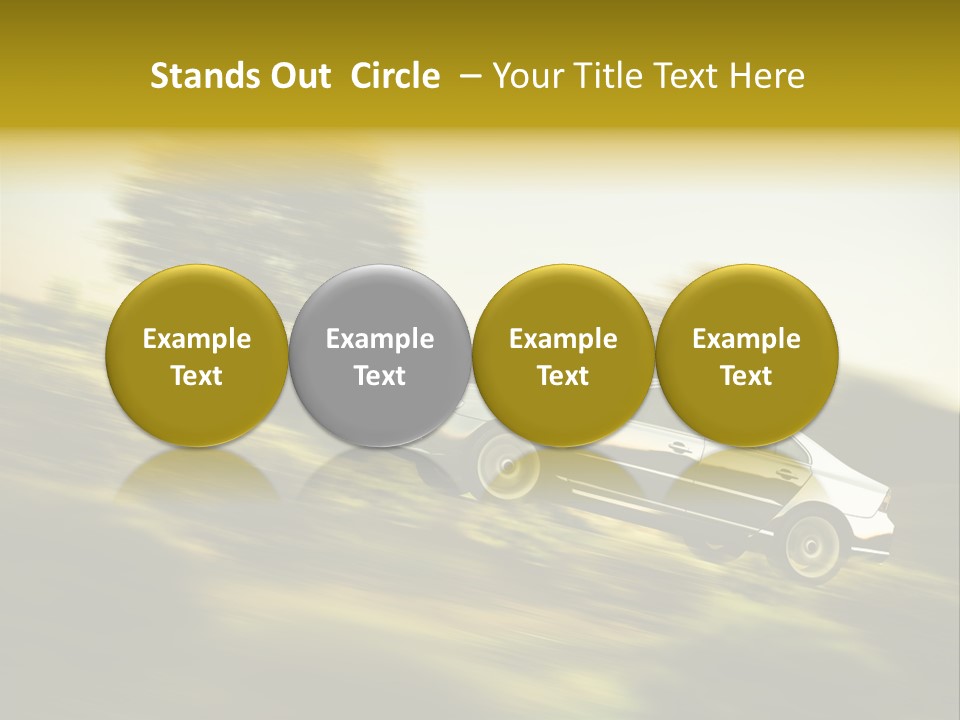 Stands Out Circle – Your Title Text Here

Example Text

Example Text

Example Text

Example Text